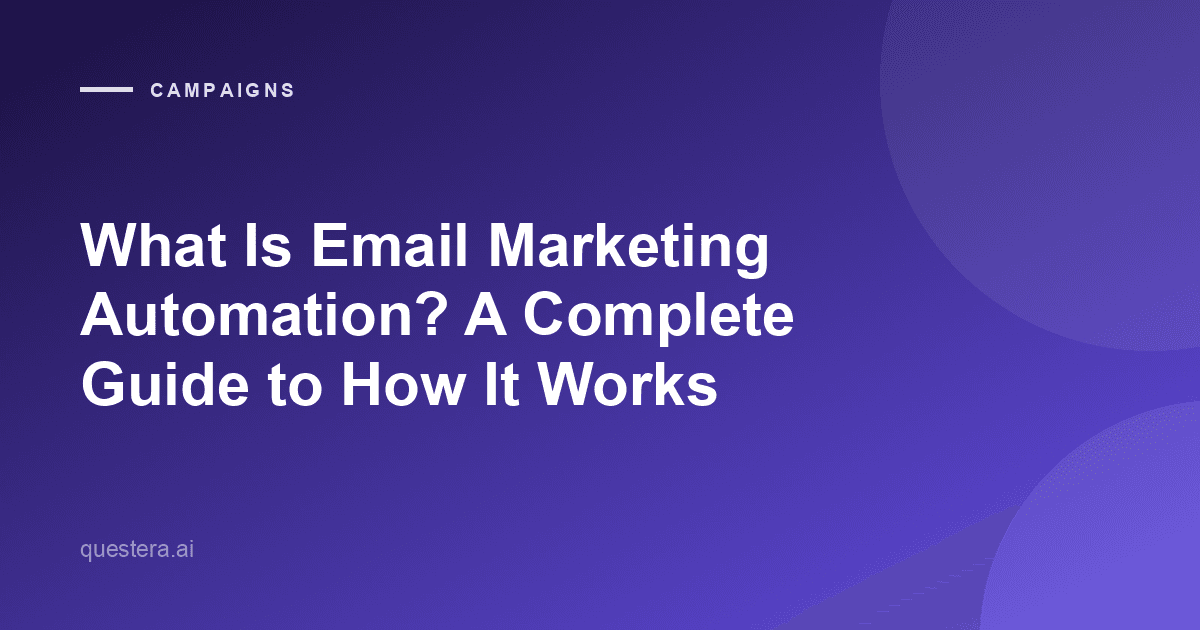 CAMPAIGNS

What Is Email Marketing Automation? A Complete Guide to How It Works

questera.ai